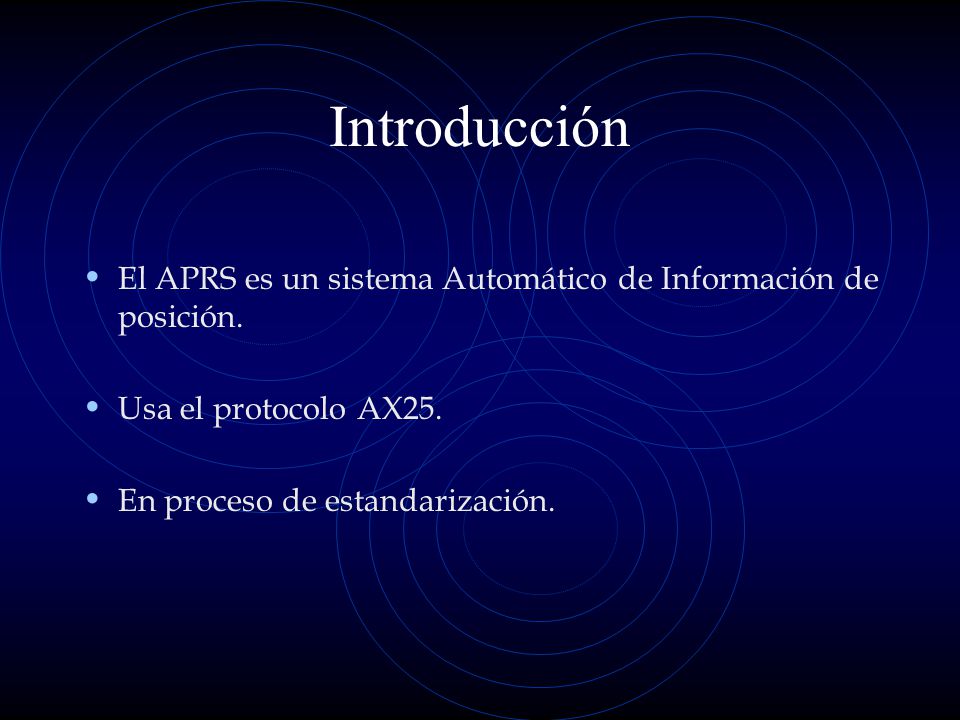 Introducción

• El APRS es un sistema Automático de Información de posición.

• Usa el protocolo AX25.

• En proceso de estandarización.